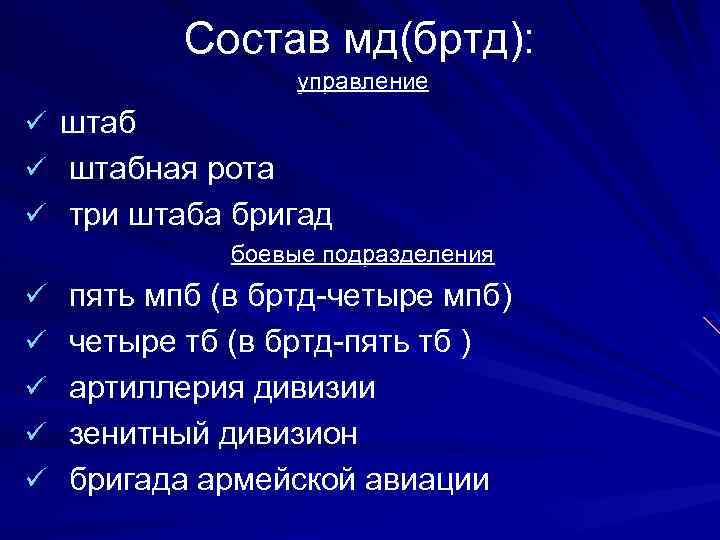 Состав мд(бртд):

управление

✓ штаб
✓ штабная рота
✓ три штаба бригад

боевые подразделения

✓ пять мпб (в бртд-четыре мпб)
✓ четыре тб (в бртд-пять тб )
✓ артиллерия дивизии
✓ зенитный дивизион
✓ бригада армейской авиации